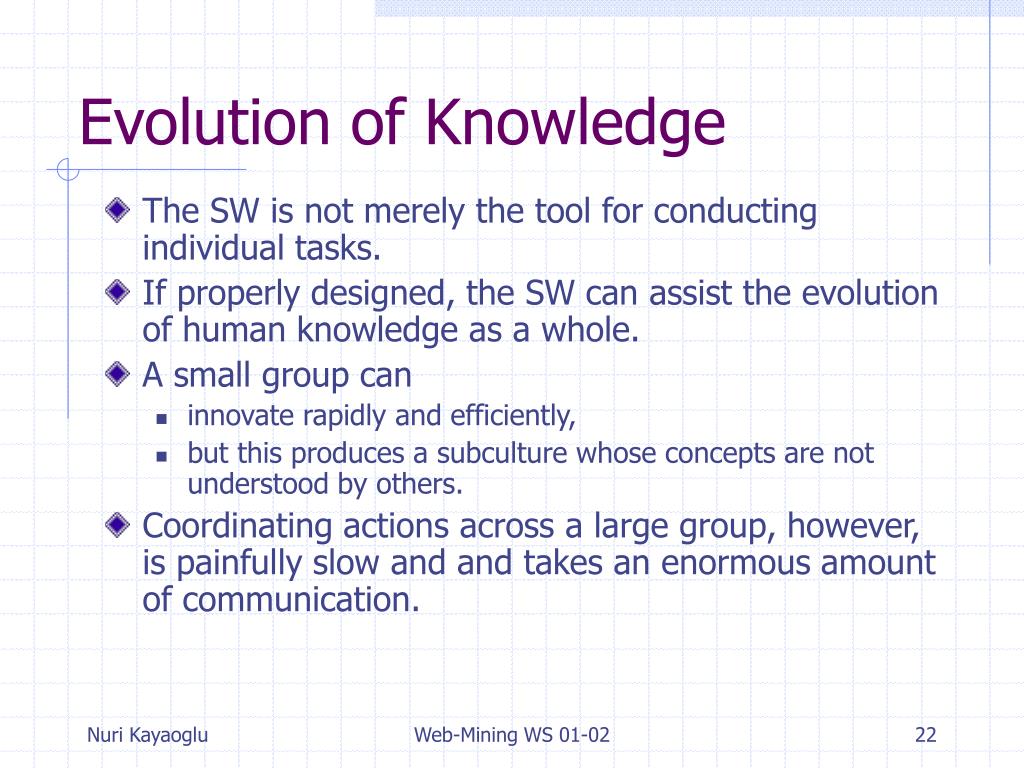 Evolution of Knowledge

The SW is not merely the tool for conducting individual tasks.

If properly designed, the SW can assist the evolution of human knowledge as a whole.

A small group can

innovate rapidly and efficiently,

but this produces a subculture whose concepts are not understood by others.

Coordinating actions across a large group, however, is painfully slow and and takes an enormous amount of communication.

Nuri Kayaoglu

Web-Mining WS 01-02

22